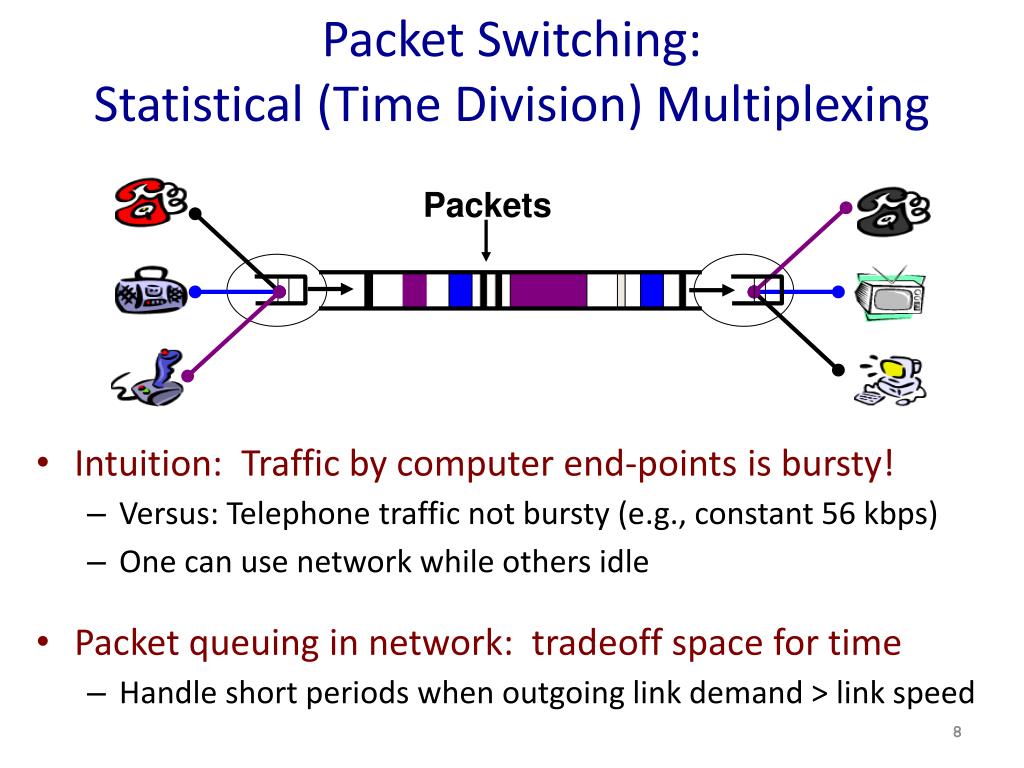 Packet Switching:
Statistical (Time Division) Multiplexing

Packets

• Intuition: Traffic by computer end-points is bursty!
– Versus: Telephone traffic not bursty (e.g., constant 56 kbps)
– One can use network while others idle

• Packet queuing in network: tradeoff space for time
– Handle short periods when outgoing link demand > link speed

8